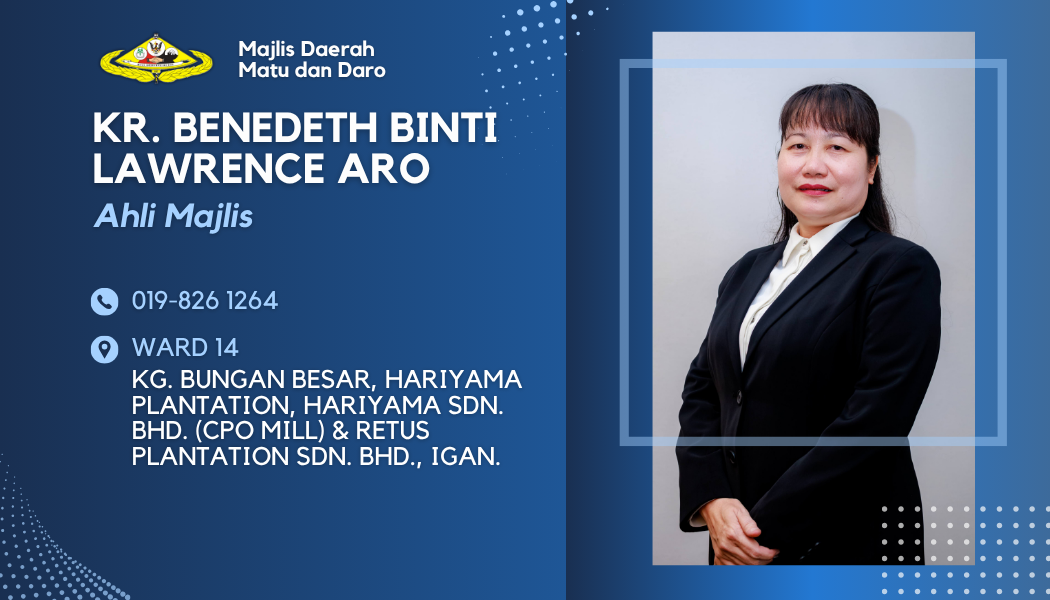 Majlis Daerah Matu dan Daro

KR. BENEDETH BINTI LAWRENCE ARO

Ahli Majlis

019-826 1264

WARD 14

KG. BUNGAN BESAR, HARIYAMA PLANTATION, HARIYAMA SDN. BHD. (CPO MILL) & RETUS PLANTATION SDN. BHD., IGAN.